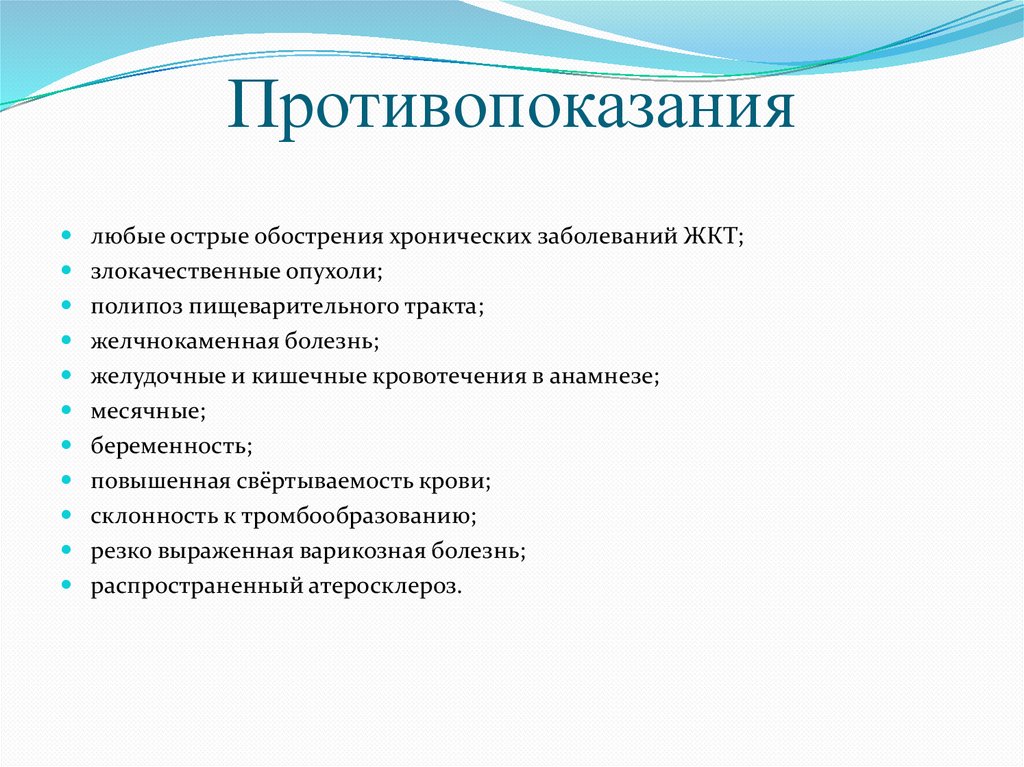 Противопоказания

- любые острые обострения хронических заболеваний ЖКТ;
- злокачественные опухоли;
- полипоз пищеварительного тракта;
- желчнокаменная болезнь;
- желудочные и кишечные кровотечения в анамнезе;
- месячные;
- беременность;
- повышенная свёртываемость крови;
- склонность к тромбообразованию;
- резко выраженная варикозная болезнь;
- распространенный атеросклероз.